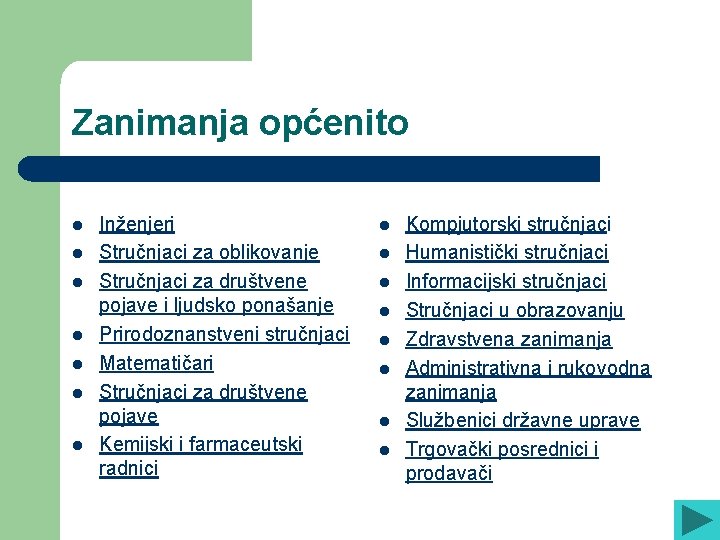 Zanimanja općenito

- Inženjeri
- Stručnjaci za oblikovanje
- Stručnjaci za društvene pojave i ljudsko ponašanje
- Prirodoznanstveni stručnjaci
- Matematičari
- Stručnjaci za društvene pojave
- Kemijski i farmaceutski radnici

- Kompjutorski stručnjaci
- Humanistički stručnjaci
- Informacijski stručnjaci
- Stručnjaci u obrazovanju
- Zdravstvena zanimanja
- Administrativna i rukovodna zanimanja
- Službenici državne uprave
- Trgovački posrednici i prodavači